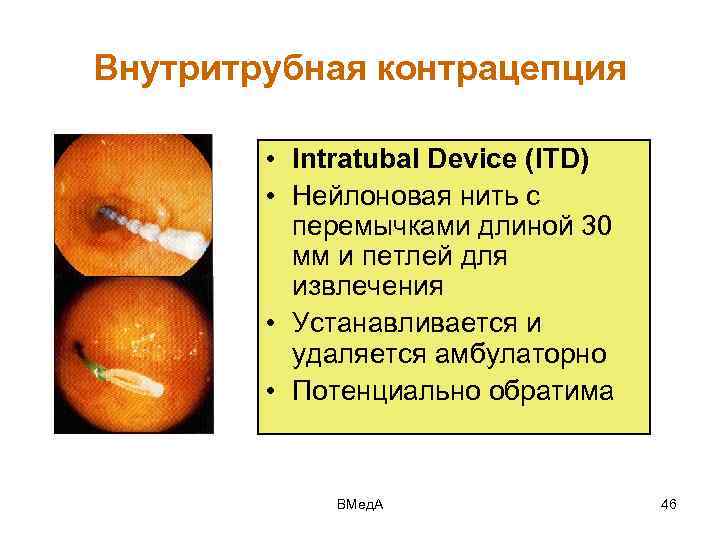 Внутритрубная контрацепция

• Intratubal Device (ITD)
• Нейлоновая нить с перемычками длиной 30 мм и петлей для извлечения
• Устанавливается и удаляется амбулаторно
• Потенциально обратима

ВМедА

46